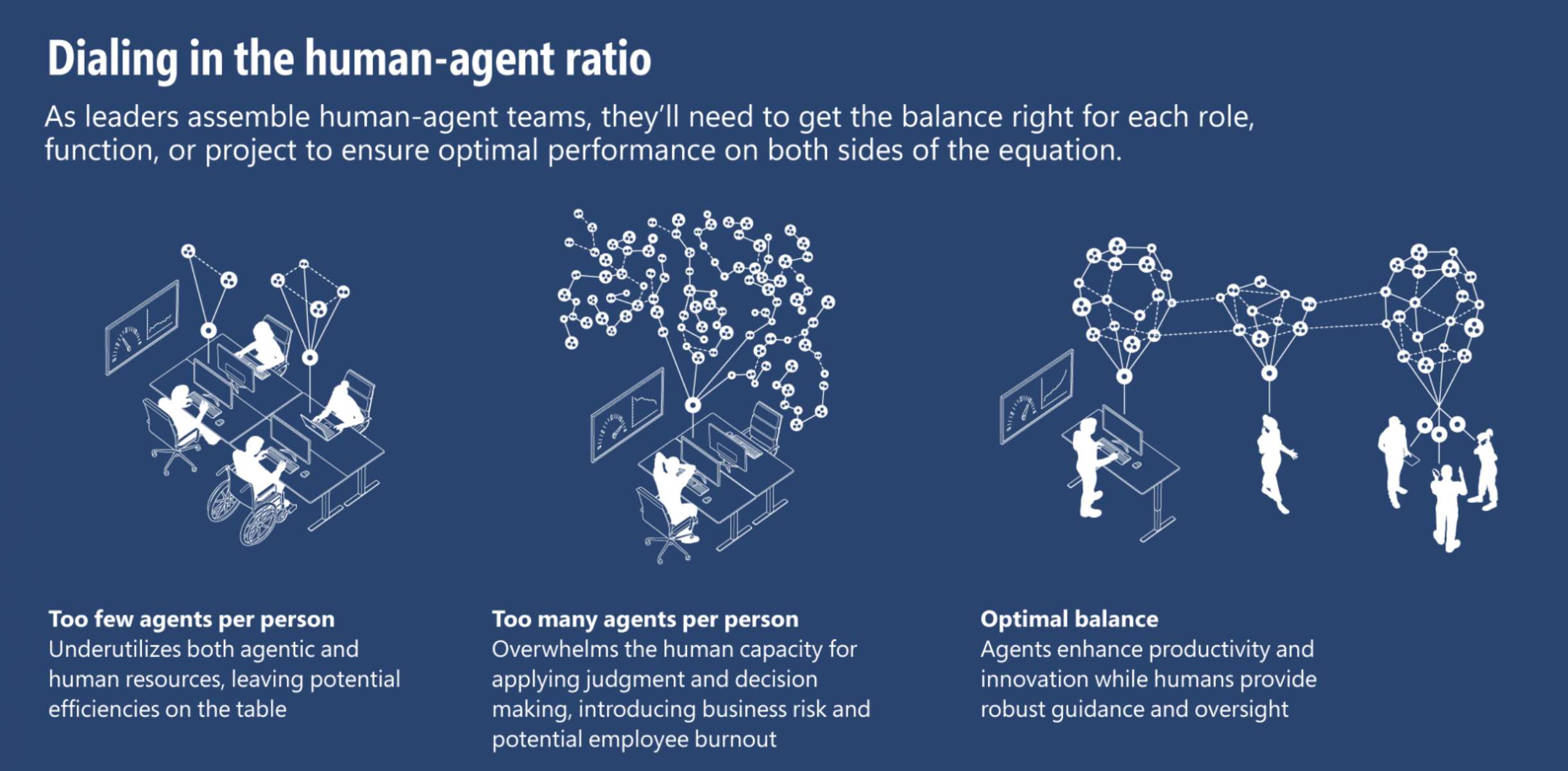 Dialing in the human-agent ratio

As leaders assemble human-agent teams, they'll need to get the balance right for each role, function, or project to ensure optimal performance on both sides of the equation.

Too few agents per person
Underutilizes both agentic and human resources, leaving potential efficiencies on the table

Too many agents per person
Overwhelms the human capacity for applying judgment and decision making, introducing business risk and potential employee burnout

Optimal balance
Agents enhance productivity and innovation while humans provide robust guidance and oversight